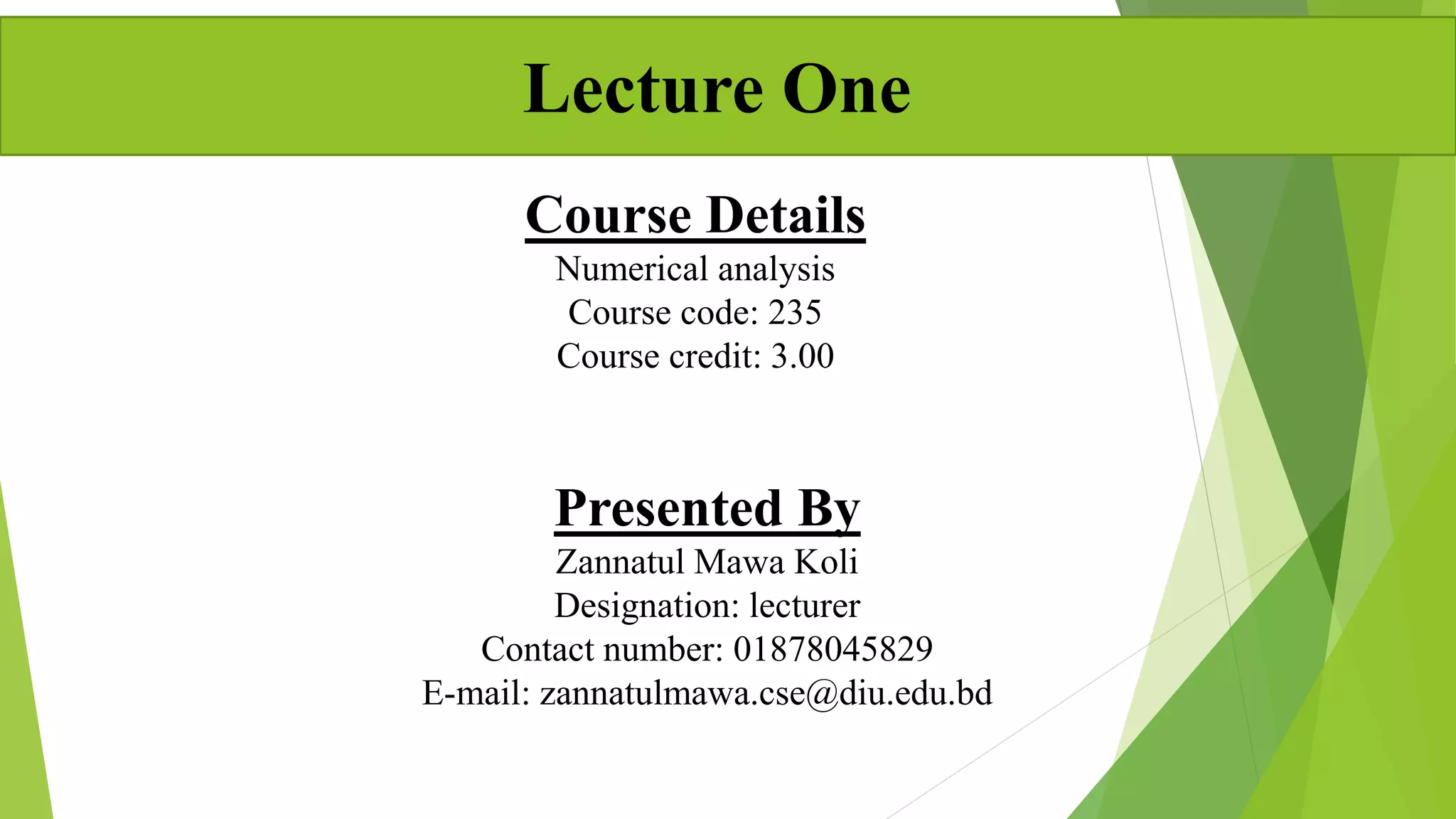 Lecture One

Course Details

Numerical analysis
Course code: 235
Course credit: 3.00

Presented By

Zannatul Mawa Koli
Designation: lecturer
Contact number: 01878045829
E-mail: zannatulmawa.cse@diu.edu.bd